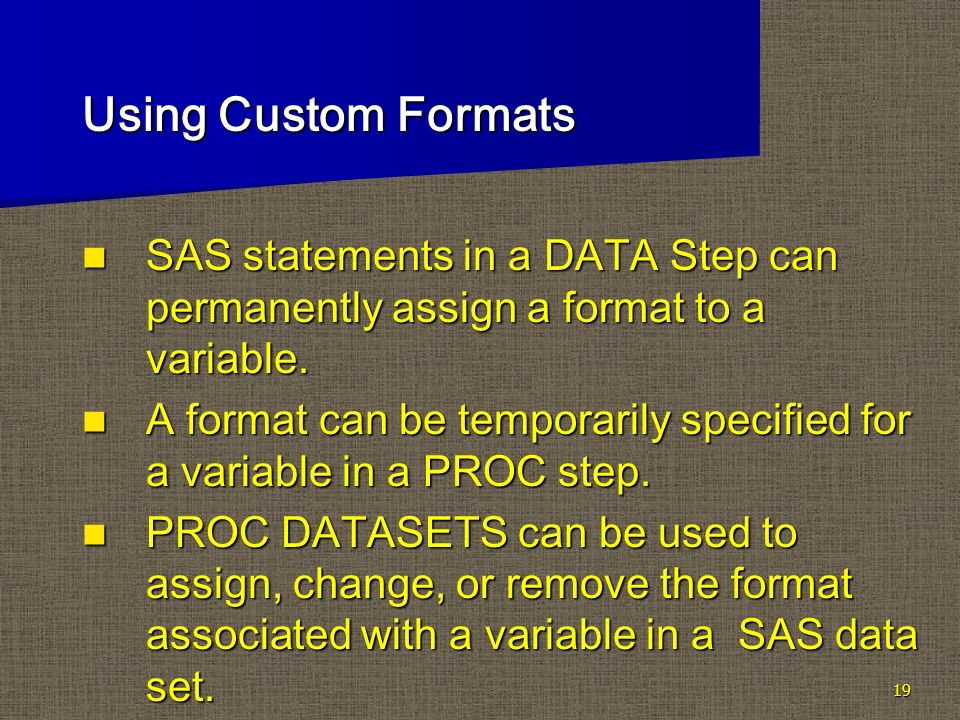 Using Custom Formats

- SAS statements in a DATA Step can permanently assign a format to a variable.
- A format can be temporarily specified for a variable in a PROC step.
- PROC DATASETS can be used to assign, change, or remove the format associated with a variable in a SAS data set.

19